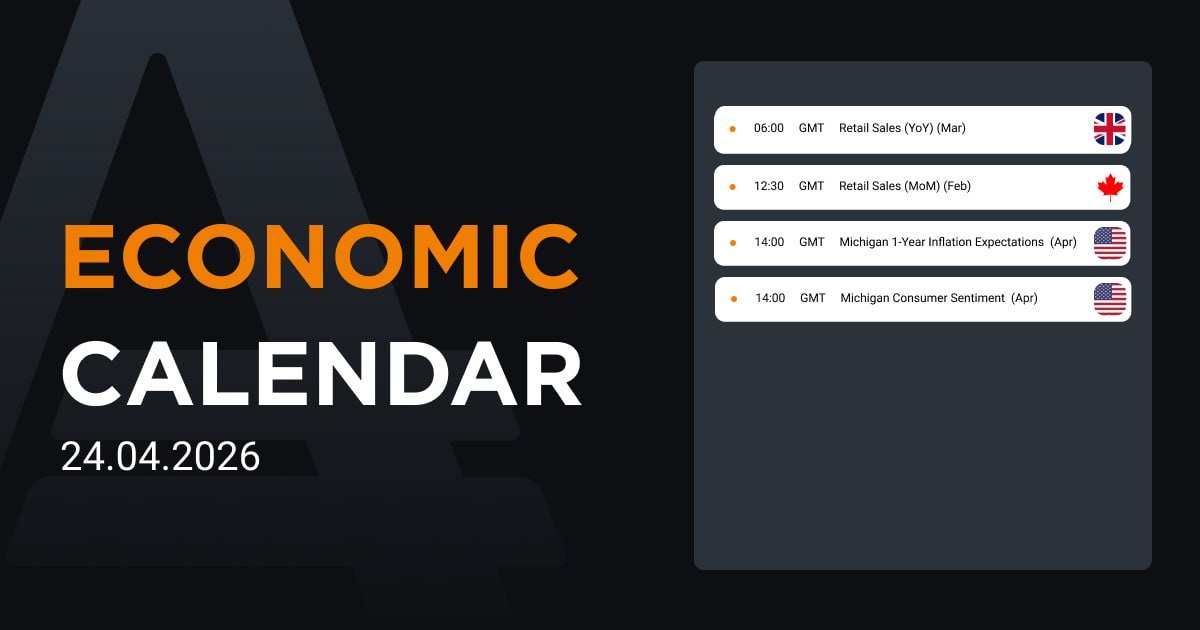 ECONOMIC
CALENDAR
24.04.2026

06:00 GMT Retail Sales (YoY) (Mar)

12:30 GMT Retail Sales (MoM) (Feb)

14:00 GMT Michigan 1-Year Inflation Expectations (Apr)

14:00 GMT Michigan Consumer Sentiment (Apr)